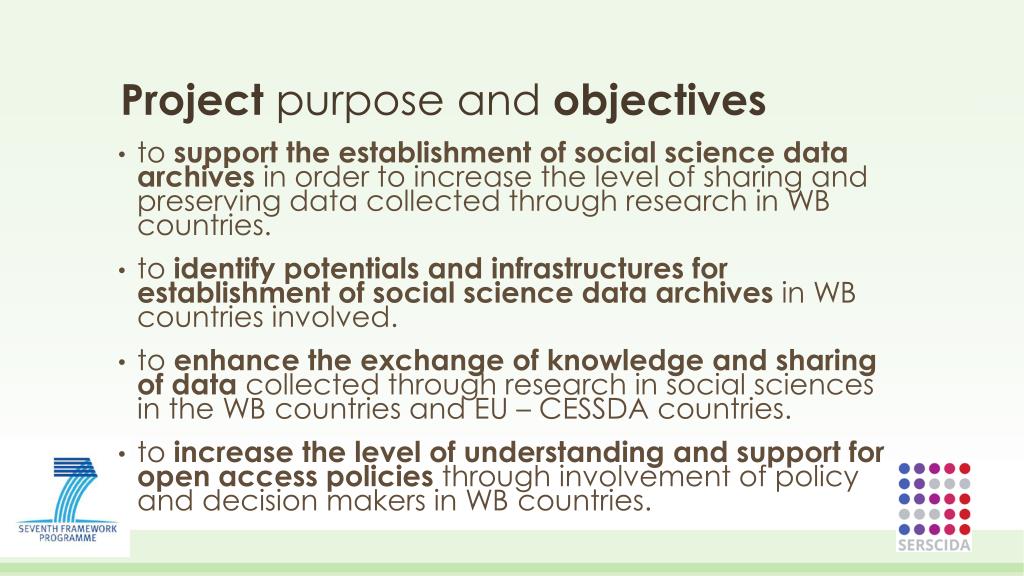 Project purpose and objectives

• to support the establishment of social science data archives in order to increase the level of sharing and preserving data collected through research in WB countries.

• to identify potentials and infrastructures for establishment of social science data archives in WB countries involved.

• to enhance the exchange of knowledge and sharing of data collected through research in social sciences in the WB countries and EU – CESSDA countries.

• to increase the level of understanding and support for open access policies through involvement of policy and decision makers in WB countries.

SEVENTH FRAMEWORK PROGRAMME

SERSCIDA